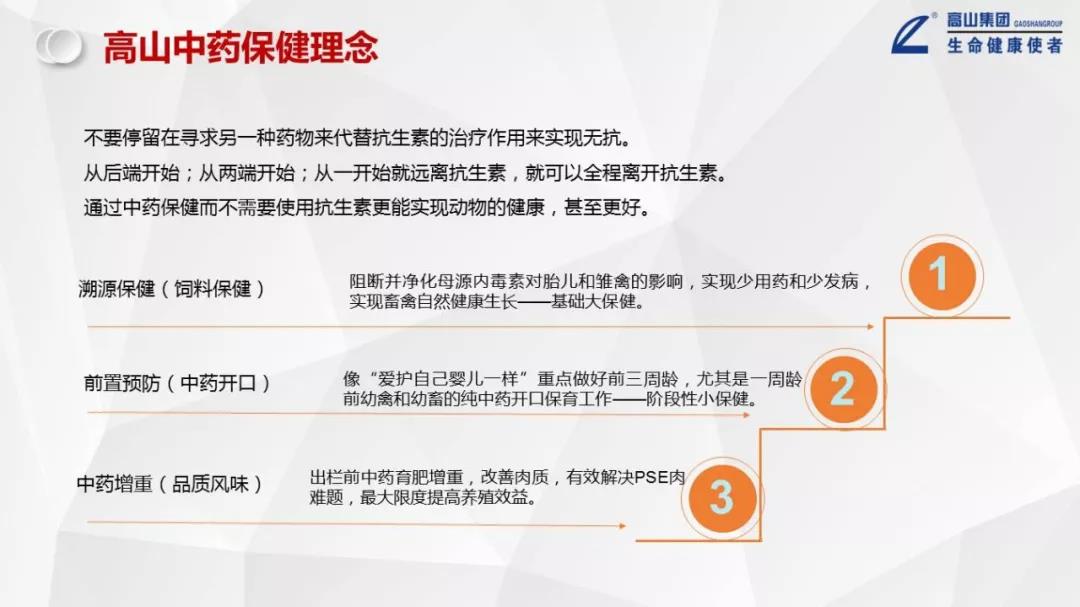 高山中药保健理念

高山集团 GAOSHANGROUP
生命健康使者

不要停留在寻求另一种药物来代替抗生素的治疗作用来实现无抗。

从后端开始；从两端开始；从一开始就远离抗生素，就可以全程离开抗生素。

通过中药保健而不需要使用抗生素更能实现动物的健康，甚至更好。

溯源保健（饲料保健）

阻断并净化母源内毒素对胎儿和雏禽的影响，实现少用药和少发病，实现畜禽自然健康生长——基础大保健。

1

前置预防（中药开口）

像“爱护自己婴儿一样”重点做好前三周龄，尤其是一周龄前幼禽和幼畜的纯中药开口保育工作——阶段性小保健。

2

中药增重（品质风味）

出栏前中药育肥增重，改善肉质，有效解决PSE肉难题，最大限度提高养殖效益。

3